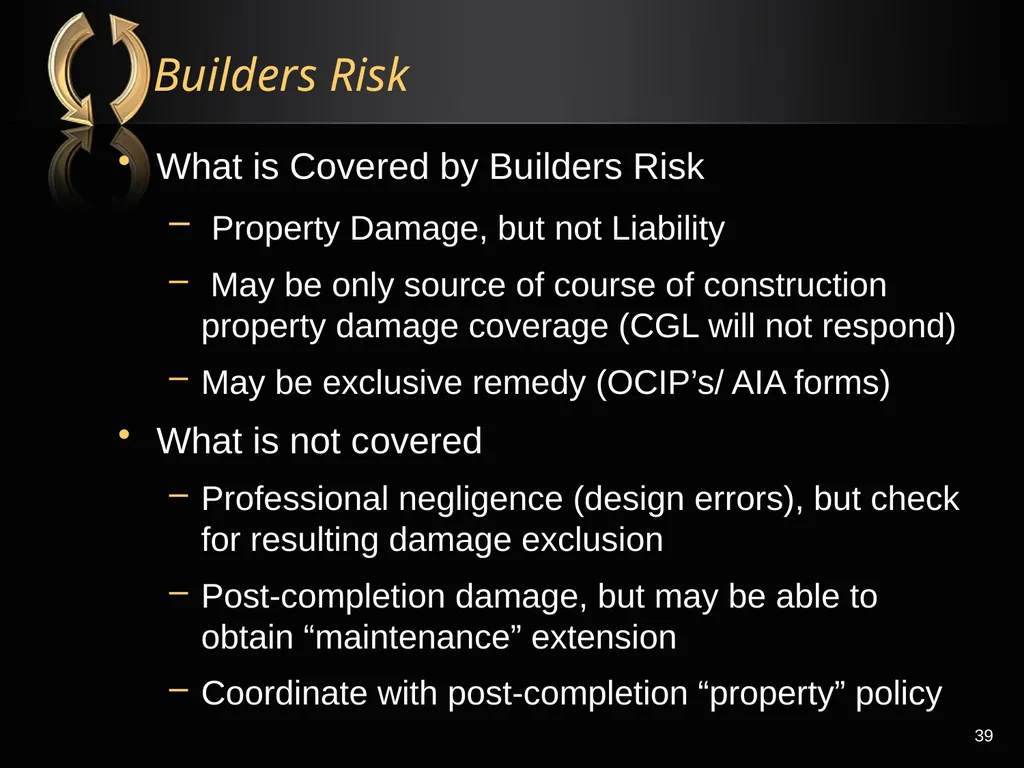 Builders Risk

• What is Covered by Builders Risk

– Property Damage, but not Liability

– May be only source of course of construction property damage coverage (CGL will not respond)

– May be exclusive remedy (OCIP’s/ AIA forms)

• What is not covered

– Professional negligence (design errors), but check for resulting damage exclusion

– Post-completion damage, but may be able to obtain “maintenance” extension

– Coordinate with post-completion “property” policy

39